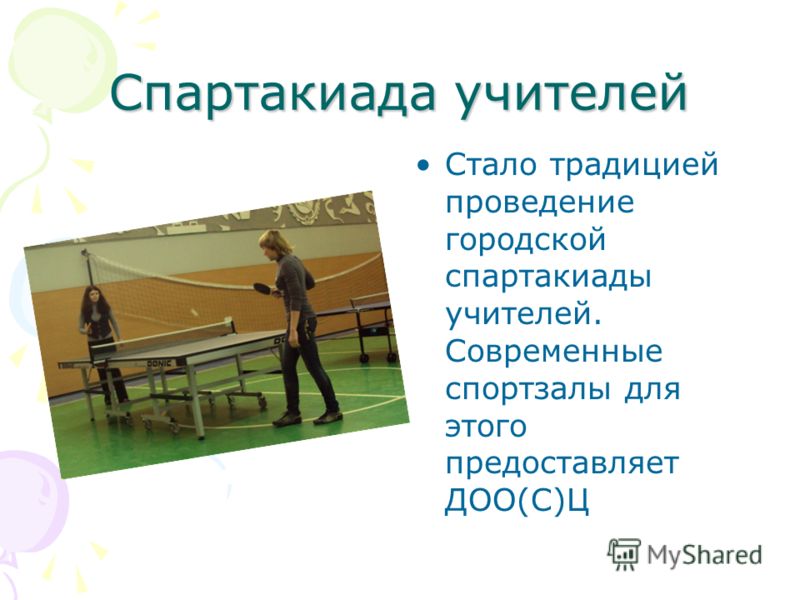 Спартакиада учителей

• Стало традицией проведение городской спартакиады учителей. Современные спортзалы для этого предоставляет ДОО(С)Ц

DONIC

MyShared